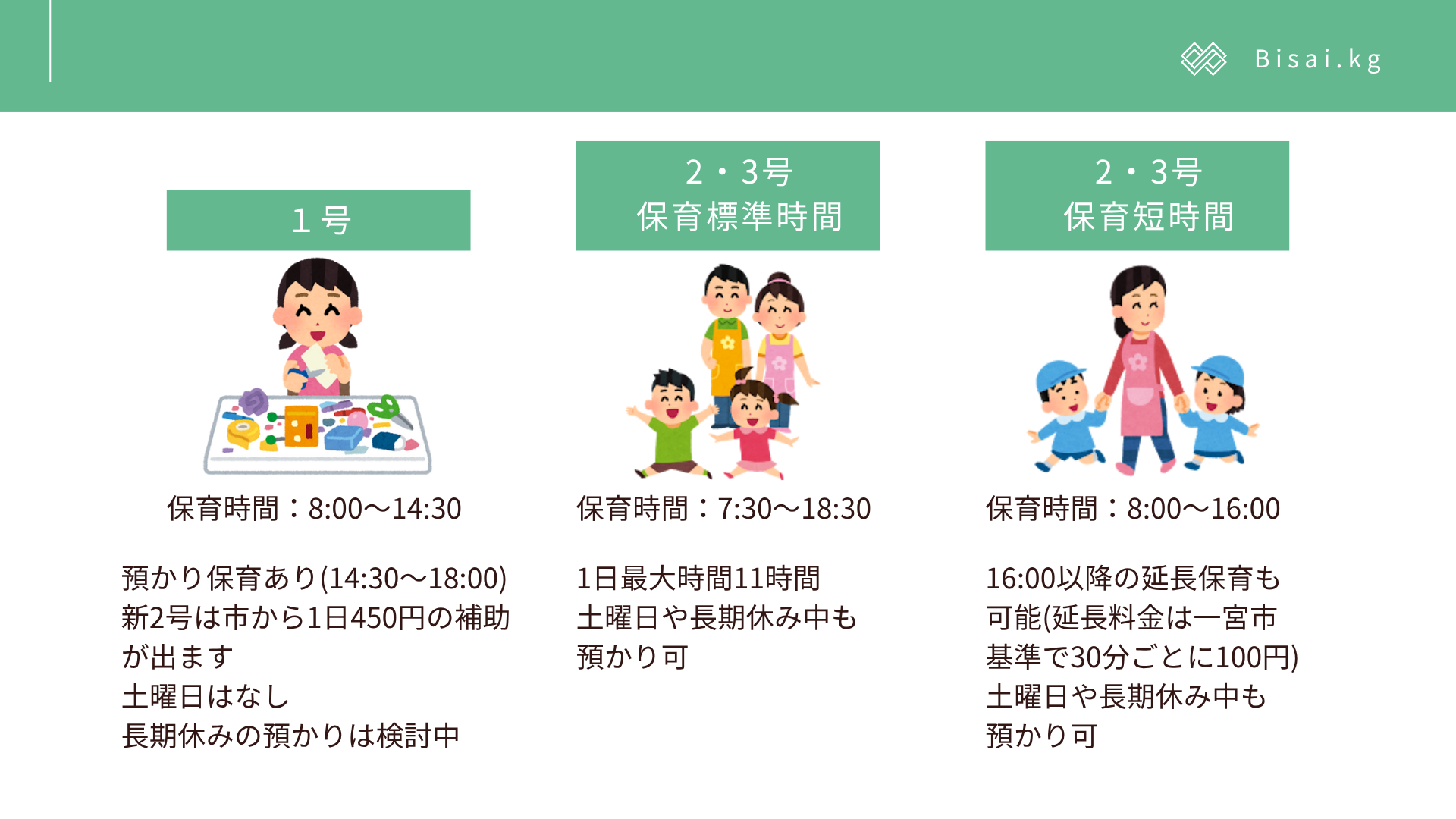 Bisai.kg

1号

保育時間：8:00〜14:30

預かり保育あり(14:30〜18:00)
新2号は市から1日450円の補助が出ます
土曜日はなし
長期休みの預かりは検討中

2・3号
保育標準時間

保育時間：7:30〜18:30

1日最大時間11時間
土曜日や長期休み中も預かり可

2・3号
保育短時間

保育時間：8:00〜16:00

16:00以降の延長保育も可能(延長料金は一宮市基準で30分ごとに100円)
土曜日や長期休み中も預かり可